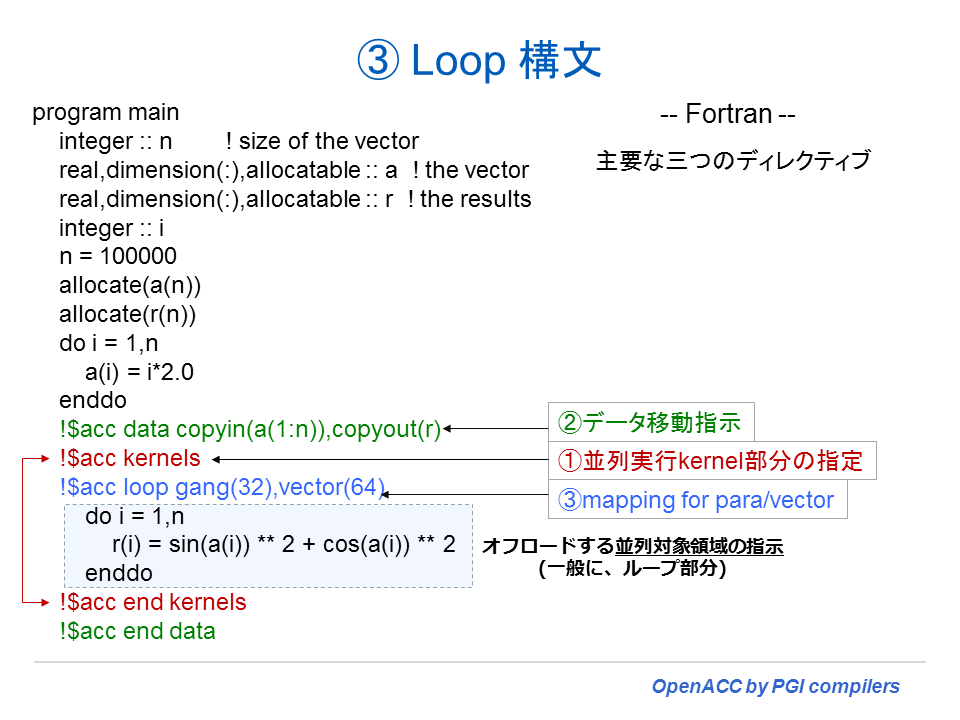 ③ Loop 構文

program main
integer :: n ! size of the vector
real,dimension(:),allocatable :: a ! the vector
real,dimension(:),allocatable :: r ! the results
integer :: i
n = 100000
allocate(a(n))
allocate(r(n))
do i = 1,n
a(i) = i*2.0
enddo
!$acc data copyin(a(1:n)),copyout(r)
!$acc kernels
!$acc loop gang(32),vector(64)
do i = 1,n
r(i) = sin(a(i)) ** 2 + cos(a(i)) ** 2
enddo
!$acc end kernels
!$acc end data

-- Fortran --

主要な三つのディレクティブ

②データ移動指示

①並列実行kernel部分の指定

③mapping for para/vector

オフロードする並列対象領域の指示
(一般に、ループ部分)

OpenACC by PGI compilers